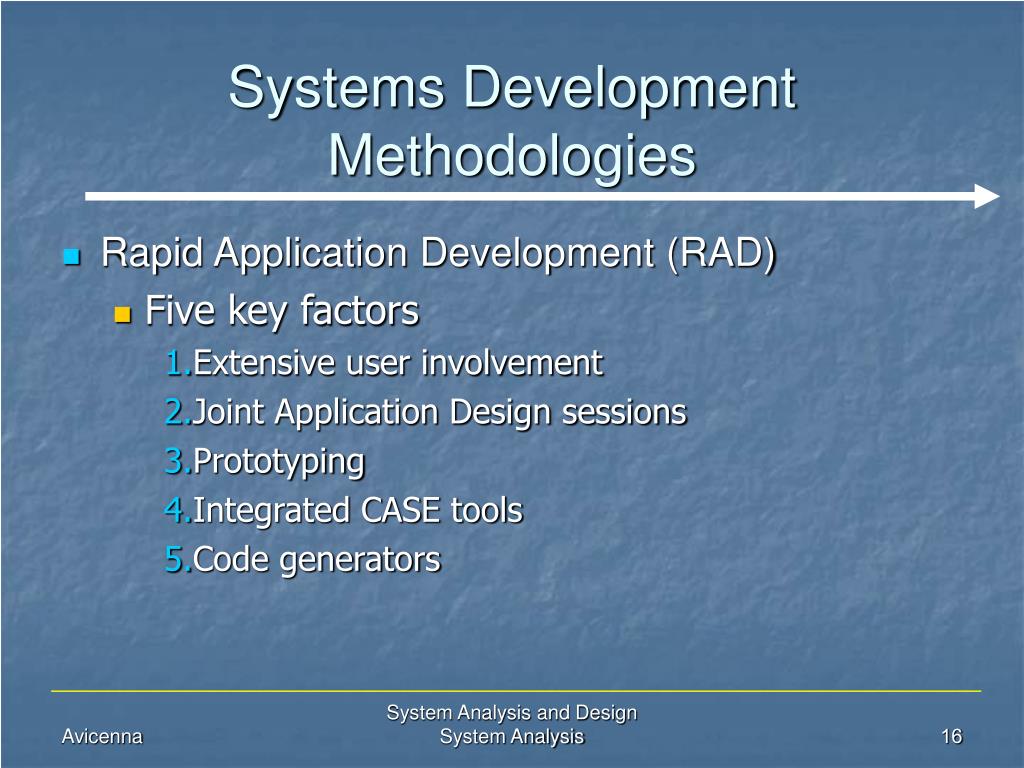 Systems Development Methodologies

Rapid Application Development (RAD)

Five key factors

1.Extensive user involvement

2.Joint Application Design sessions

3.Prototyping

4.Integrated CASE tools

5.Code generators

Avicenna

System Analysis and Design
System Analysis

16